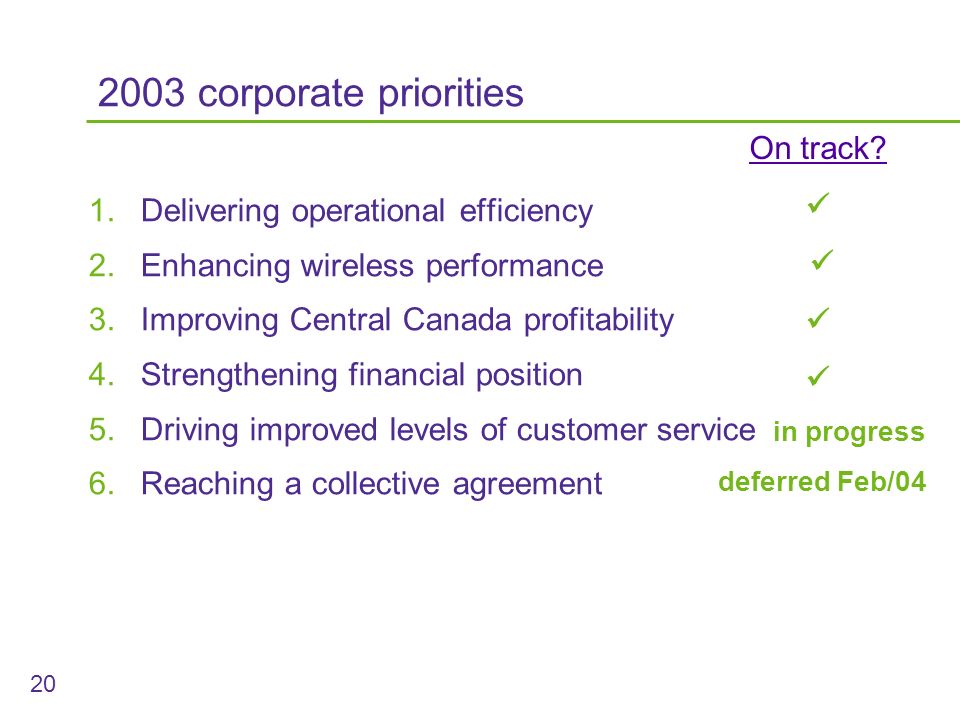 2003 corporate priorities

On track?

1. Delivering operational efficiency ✓
2. Enhancing wireless performance ✓
3. Improving Central Canada profitability ✓
4. Strengthening financial position ✓
5. Driving improved levels of customer service in progress
6. Reaching a collective agreement deferred Feb/04

20